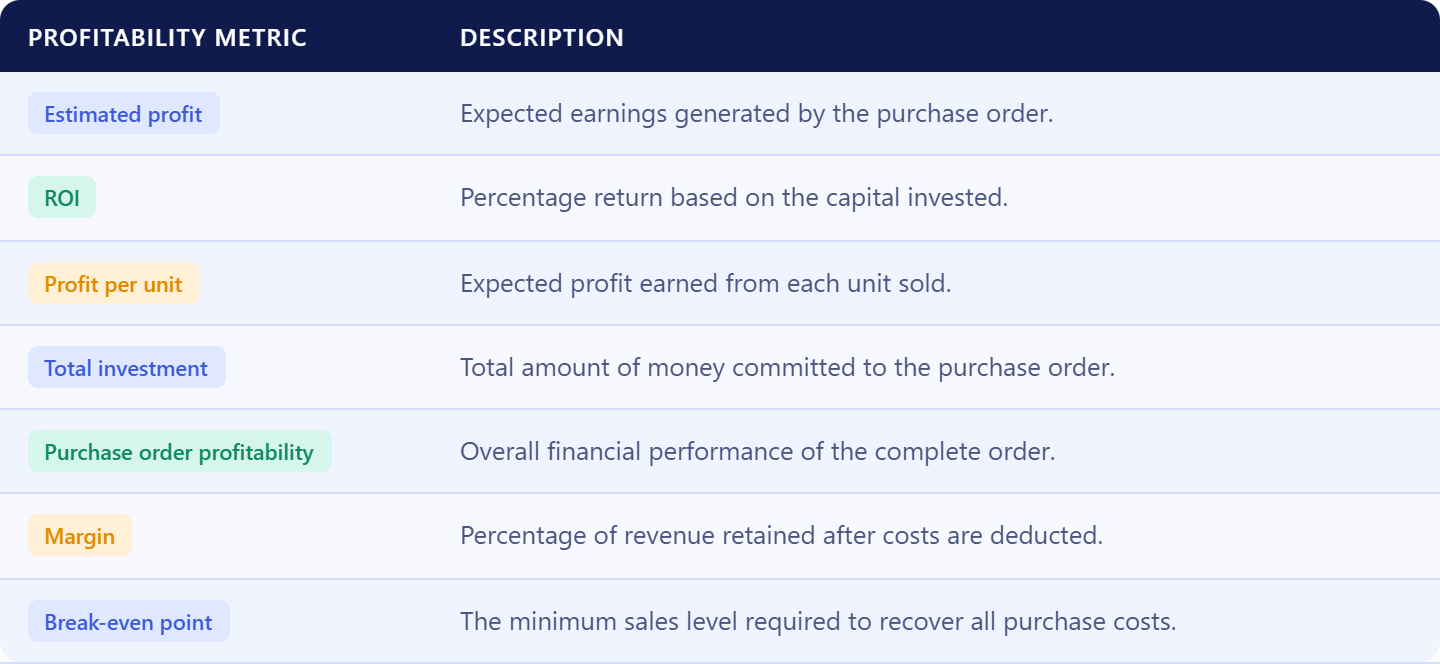 | PROFITABILITY METRIC | DESCRIPTION |
|---|---|
| Estimated profit | Expected earnings generated by the purchase order. |
| ROI | Percentage return based on the capital invested. |
| Profit per unit | Expected profit earned from each unit sold. |
| Total investment | Total amount of money committed to the purchase order. |
| Purchase order profitability | Overall financial performance of the complete order. |
| Margin | Percentage of revenue retained after costs are deducted. |
| Break-even point | The minimum sales level required to recover all purchase costs. |